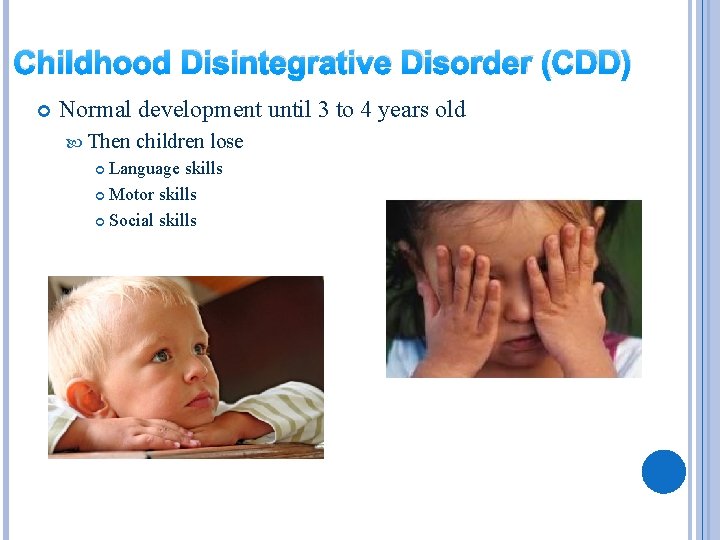 Childhood Disintegrative Disorder (CDD)

Normal development until 3 to 4 years old

Then children lose

Language skills

Motor skills

Social skills